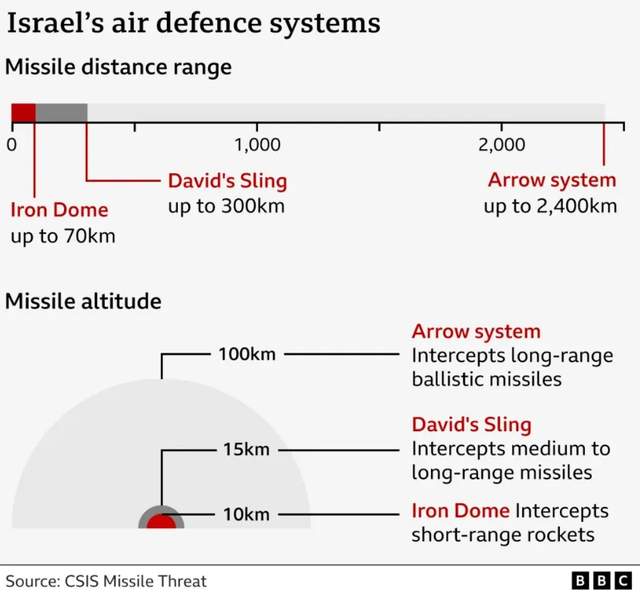 Israel's air defence systems

Missile distance range

0

1,000

2,000

Iron Dome
up to 70km

David's Sling
up to 300km

Arrow system
up to 2,400km

Missile altitude

100km

Arrow system
Intercepts long-range ballistic missiles

15km

David's Sling
Intercepts medium to long-range missiles

10km

Iron Dome Intercepts short-range rockets

Source: CSIS Missile Threat

BBC